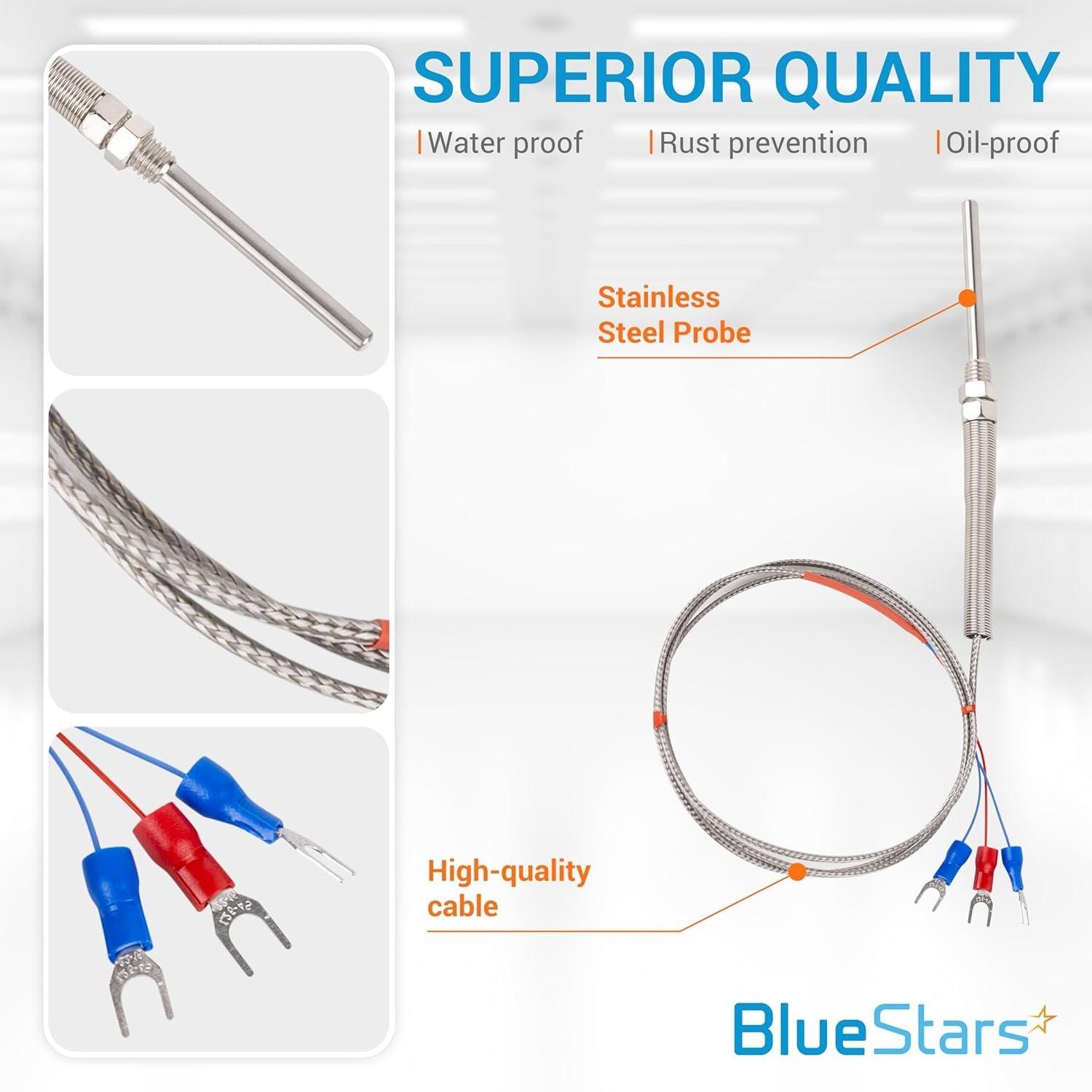 SUPERIOR QUALITY

Water proof

Rust prevention

Oil-proof

Stainless Steel Probe

High-quality cable

BlueStars